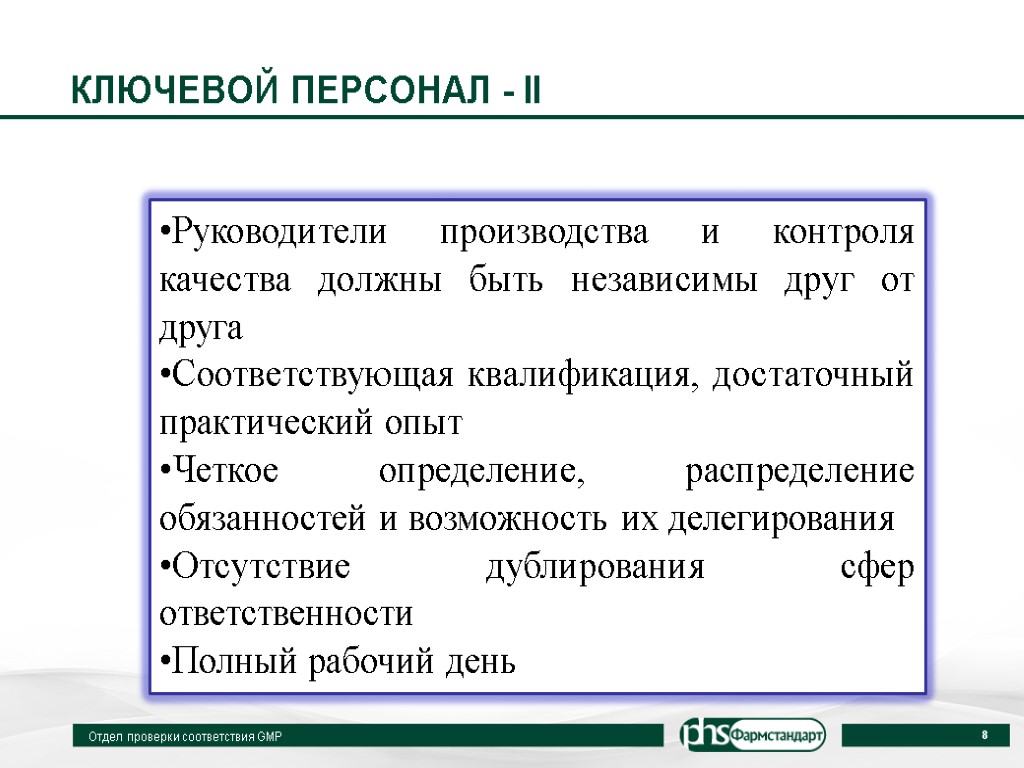 КЛЮЧЕВОЙ ПЕРСОНАЛ - II

•Руководители производства и контроля качества должны быть независимы друг от друга

•Соответствующая квалификация, достаточный практический опыт

•Четкое определение, распределение обязанностей и возможность их делегирования

•Отсутствие дублирования сфер ответственности

•Полный рабочий день

Отдел проверки соответствия GMP

phs Фармстандарт

8